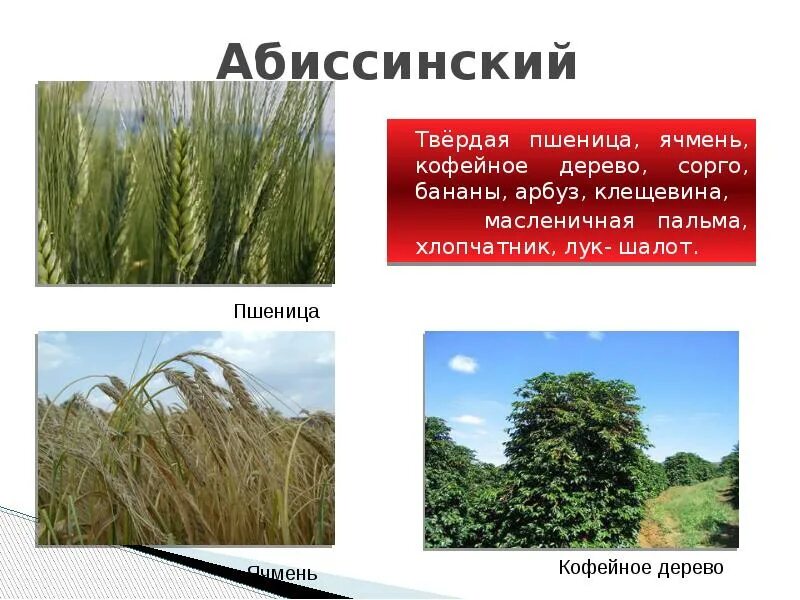 Абиссинский

Твёрдая пшеница, ячмень, кофейное дерево, сорго, бананы, арбуз, клещевина, масленичная пальма, хлопчатник, лук- шалот.

Пшеница

Ячмень

Кофейное дерево